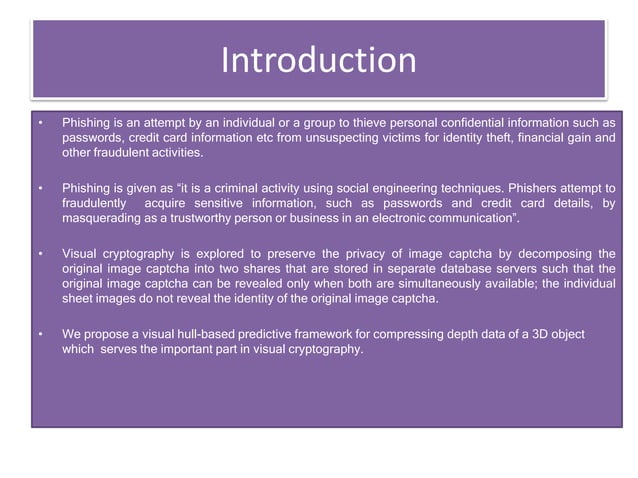 Introduction

• Phishing is an attempt by an individual or a group to thieve personal confidential information such as passwords, credit card information etc from unsuspecting victims for identity theft, financial gain and other fraudulent activities.

• Phishing is given as “it is a criminal activity using social engineering techniques. Phishers attempt to fraudulently acquire sensitive information, such as passwords and credit card details, by masquerading as a trustworthy person or business in an electronic communication”.

• Visual cryptography is explored to preserve the privacy of image captcha by decomposing the original image captcha into two shares that are stored in separate database servers such that the original image captcha can be revealed only when both are simultaneously available; the individual sheet images do not reveal the identity of the original image captcha.

• We propose a visual hull-based predictive framework for compressing depth data of a 3D object which serves the important part in visual cryptography.